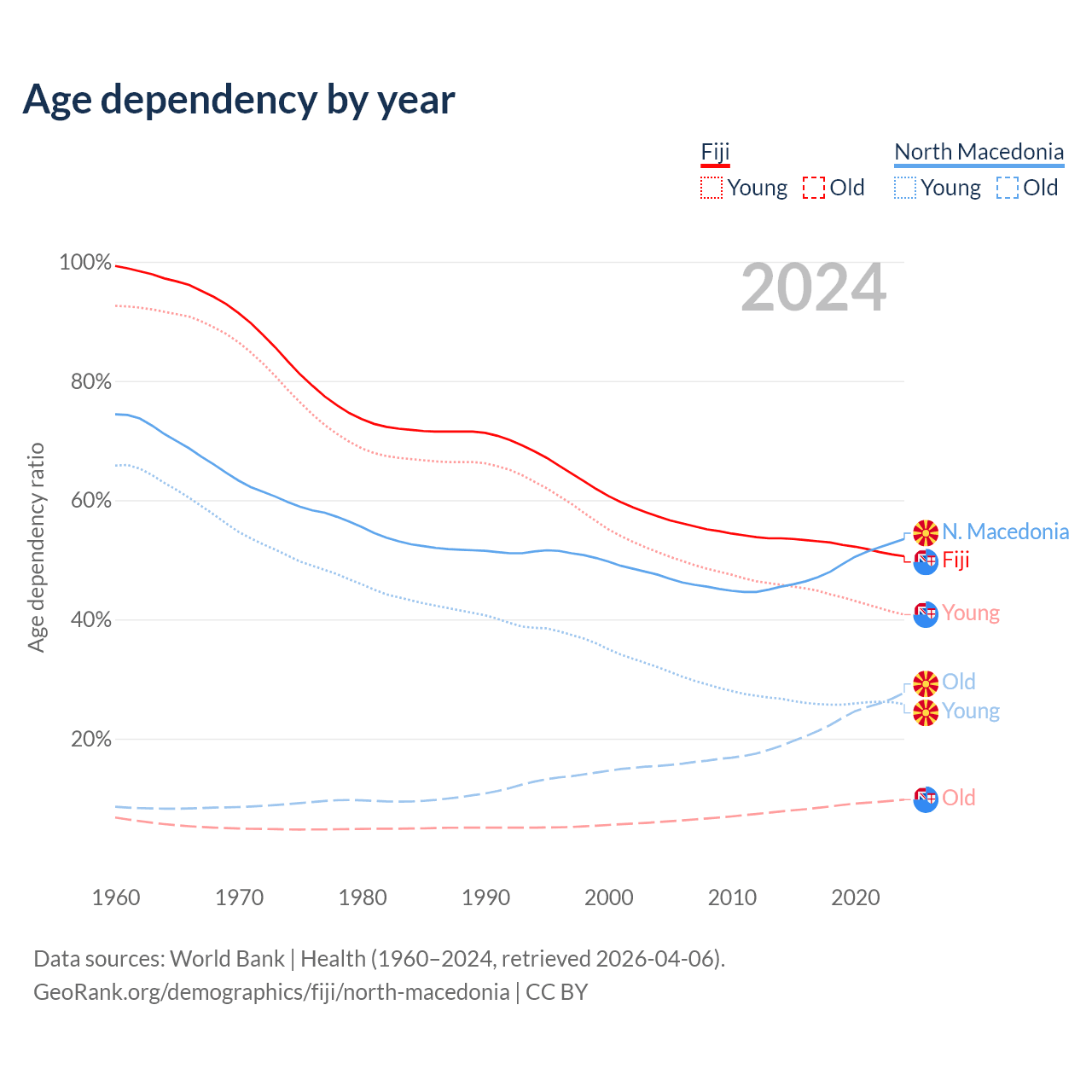 Age dependency by year

Fiji
Young Old

North Macedonia
Young Old

2024

100%
80%
60%
40%
20%

Age dependency ratio

N. Macedonia
Fiji
Young
Old
Young
Old

1960 1970 1980 1990 2000 2010 2020

Data sources: World Bank | Health (1960–2024, retrieved 2026-04-06).
GeoRank.org/demographics/fiji/north-macedonia | CC BY